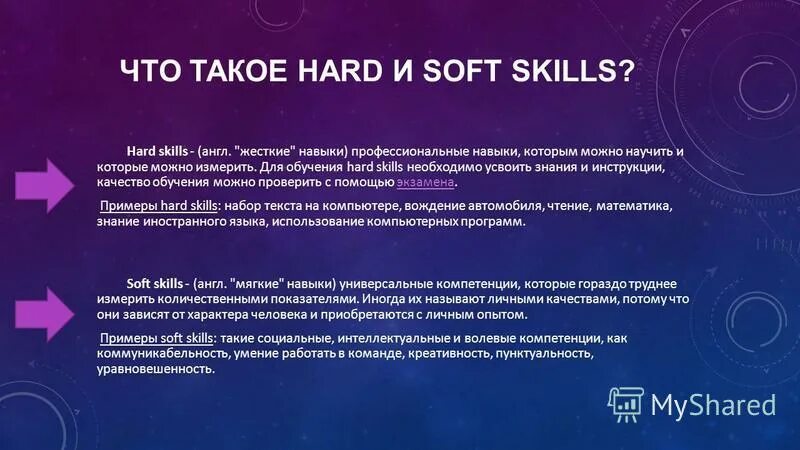 ЧТО ТАКОЕ HARD И SOFT SKILLS?

Hard skills - (англ. "жесткие" навыки) профессиональные навыки, которым можно научить и которые можно измерить. Для обучения hard skills необходимо усвоить знания и инструкции, качество обучения можно проверить с помощью экзамена.

Примеры hard skills: набор текста на компьютере, вождение автомобиля, чтение, математика, знание иностранного языка, использование компьютерных программ.

Soft skills - (англ. "мягкие" навыки) универсальные компетенции, которые гораздо труднее измерить количественными показателями. Иногда их называют личными качествами, потому что они зависят от характера человека и приобретаются с личным опытом.

Примеры soft skills: такие социальные, интеллектуальные и волевые компетенции, как коммуникабельность, умение работать в команде, креативность, пунктуальность, уравновешенность.

MyShared